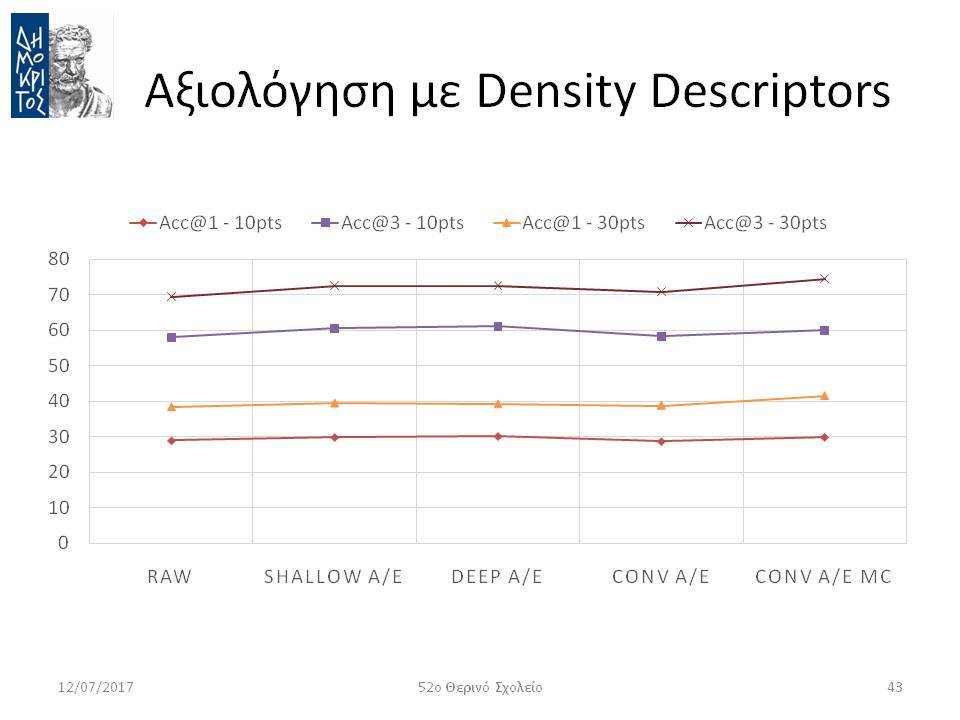 ΔΗΜΟΚΡΙΤΟΣ

Αξιολόγηση με Density Descriptors

Acc@1 - 10pts
Acc@3 - 10pts
Acc@1 - 30pts
Acc@3 - 30pts

80
70
60
50
40
30
20
10
0

RAW
SHALLOW A/E
DEEP A/E
CONV A/E
CONV A/E MC

12/07/2017
52ο Θερινό Σχολείο
43